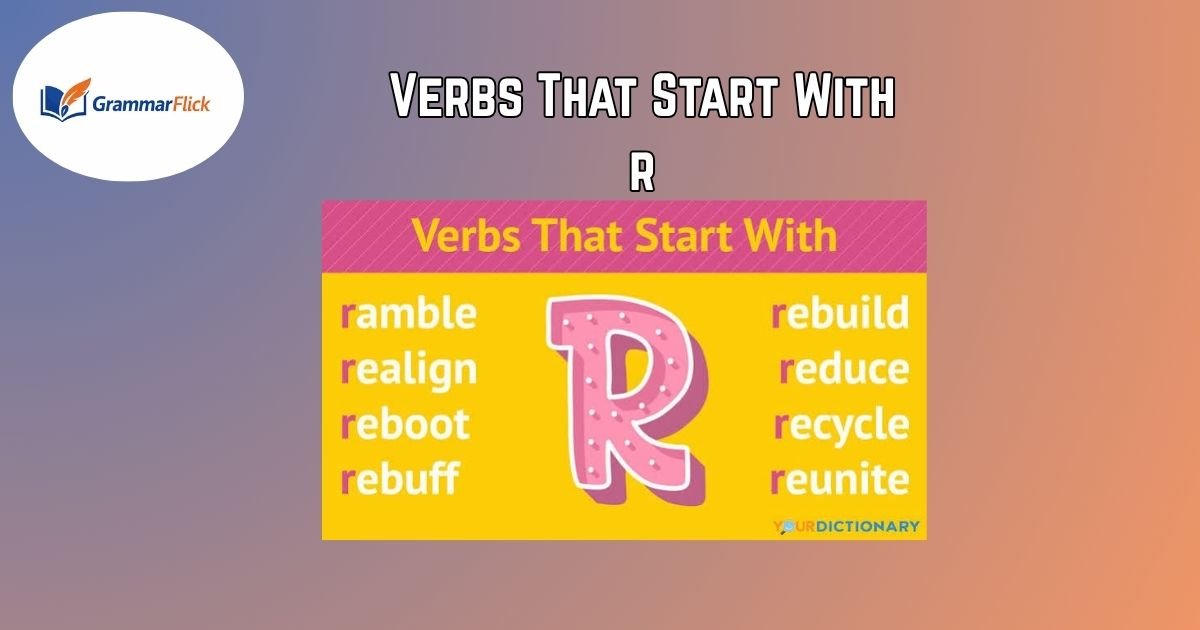 GrammarFlick

Verbs That Start With R

Verbs That Start With

ramble
realign
reboot
rebuff

R

rebuild
reduce
recycle
reunite

YOURDICTIONARY